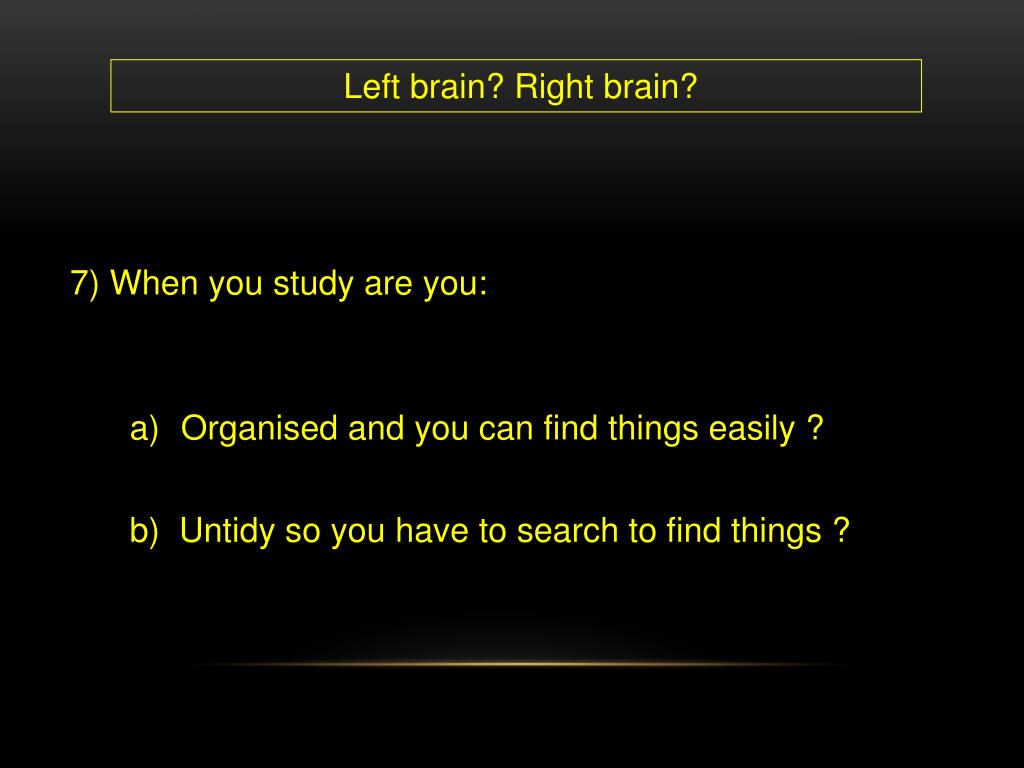 Left brain? Right brain?

7) When you study are you:

a) Organised and you can find things easily ?

b) Untidy so you have to search to find things ?